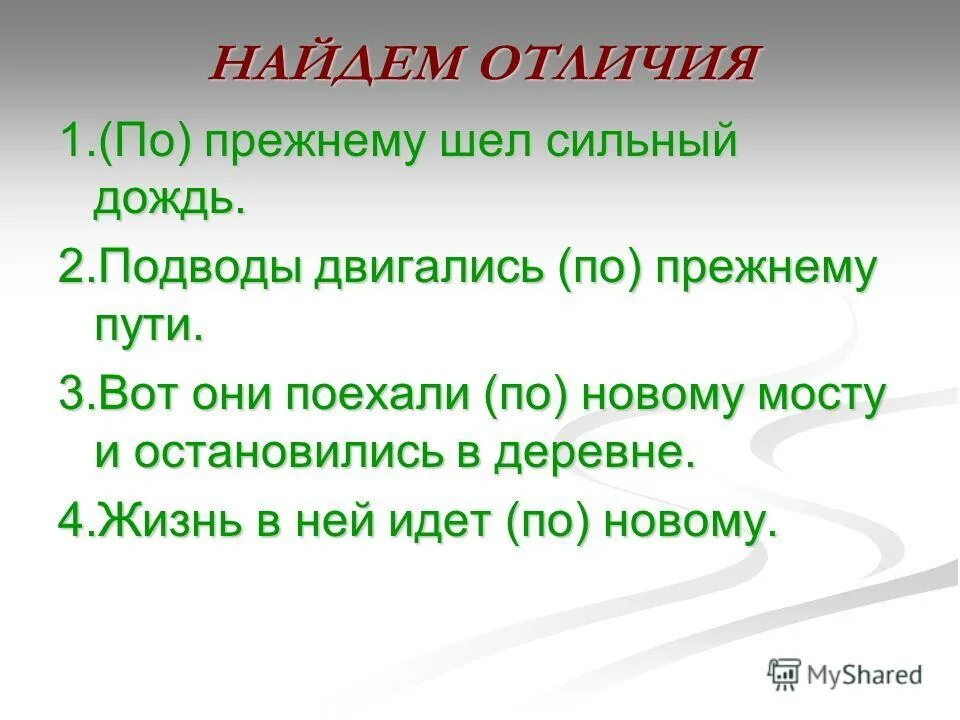 НАЙДЕМ ОТЛИЧИЯ

1.(По) прежнему шел сильный дождь.

2.Подводы двигались (по) прежнему пути.

3.Вот они поехали (по) новому мосту и остановились в деревне.

4.Жизнь в ней идет (по) новому.

MyShared